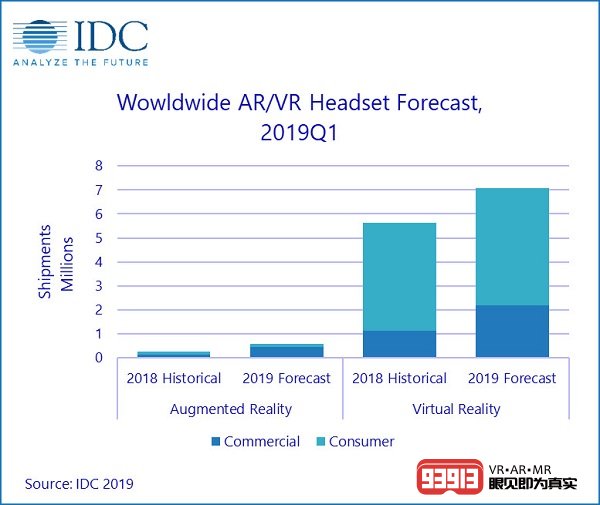 IDC
ANALYZE THE FUTURE

Wowldwide AR/VR Headset Forecast, 2019Q1

Shipments Millions

8
7
6
5
4
3
2
1
0

2018 Historical
2019 Forecast
2018 Historical
2019 Forecast

Augmented Reality
Virtual Reality

Commercial
Consumer

Source: IDC 2019

93913 VR•AR•MR 眼见即为真实